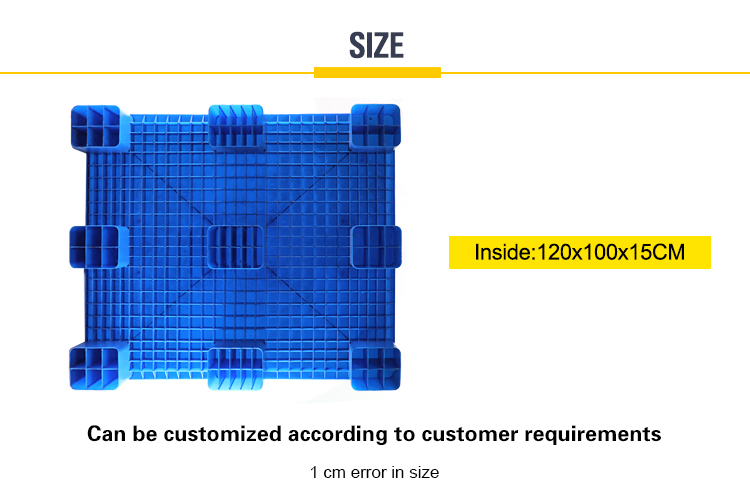 SIZE

Inside:120x100x15CM

Can be customized according to customer requirements

1 cm error in size